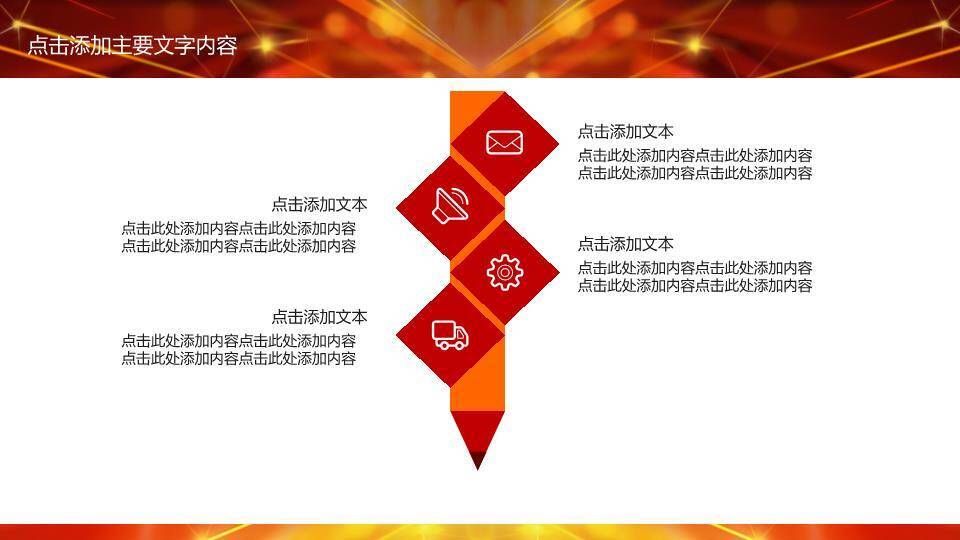 点击添加主要文字内容

点击添加文本
点击此处添加内容点击此处添加内容
点击此处添加内容点击此处添加内容

点击添加文本
点击此处添加内容点击此处添加内容
点击此处添加内容点击此处添加内容

点击添加文本
点击此处添加内容点击此处添加内容
点击此处添加内容点击此处添加内容

点击添加文本
点击此处添加内容点击此处添加内容
点击此处添加内容点击此处添加内容